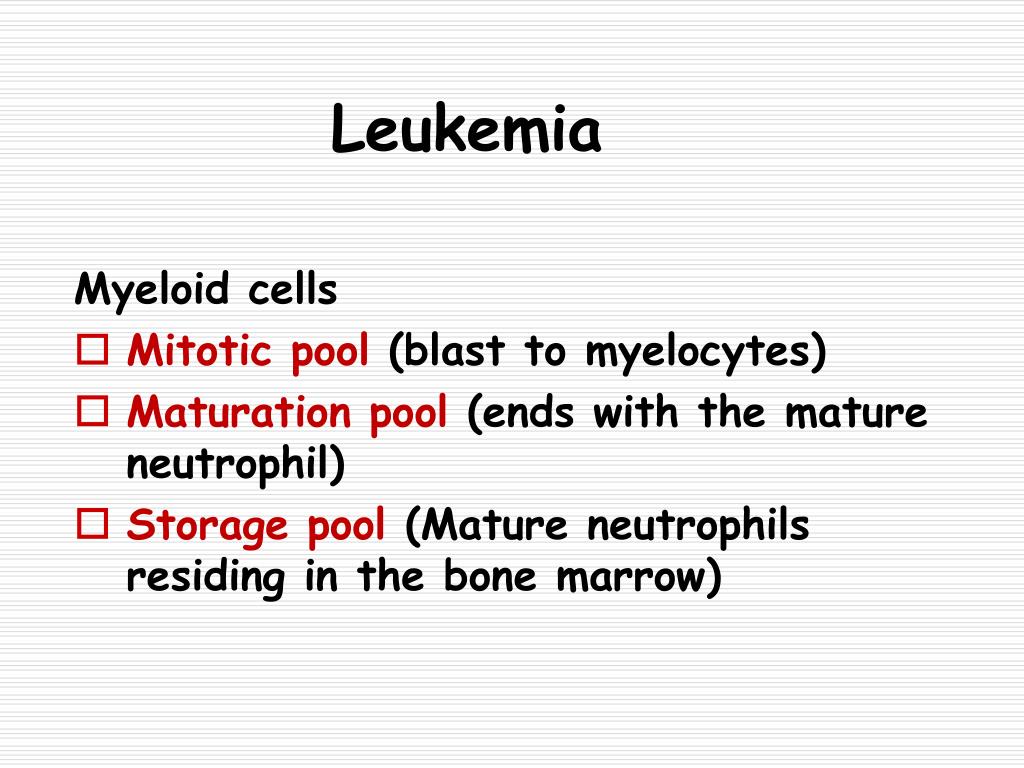 Leukemia

Myeloid cells
□ Mitotic pool (blast to myelocytes)
□ Maturation pool (ends with the mature neutrophil)
□ Storage pool (Mature neutrophils residing in the bone marrow)